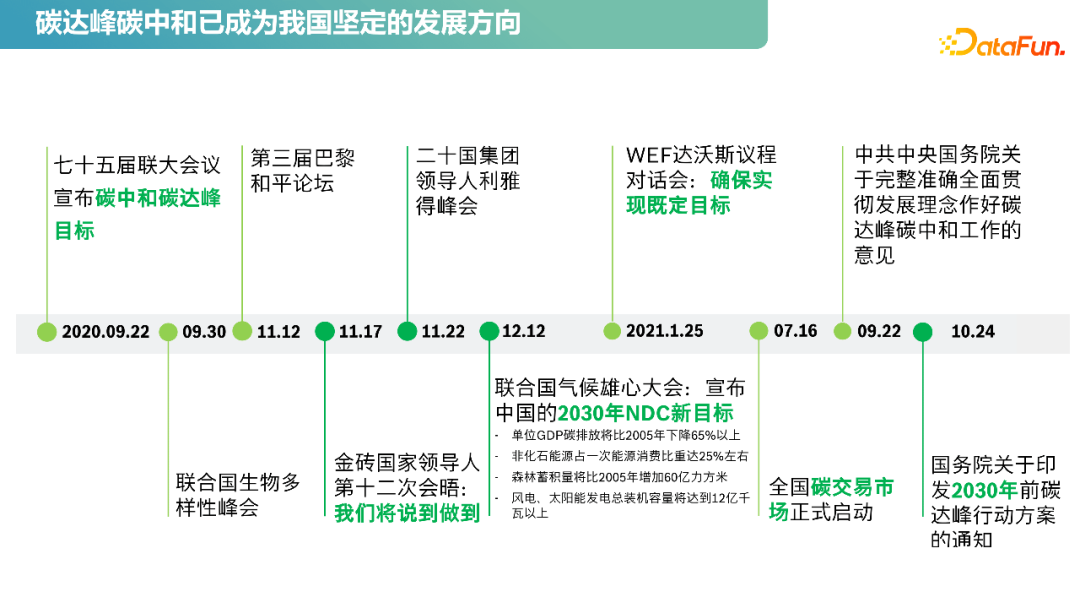 碳达峰碳中和已成为我国坚定的发展方向

DataFun.

七十五届联大会议宣布碳中和碳达峰目标

第三届巴黎和平论坛

二十国集团领导人利雅得峰会

WEF达沃斯议程对话会：确保实现既定目标

中共中央国务院关于完整准确全面贯彻发展理念作好碳达峰碳中和工作的意见

2020.09.22 09.30 11.12 11.17 11.22 12.12 2021.1.25 07.16 09.22 10.24

联合国生物多样性峰会

金砖国家领导人第十二次会晤：我们将说到做到

联合国气候雄心大会：宣布中国的2030年NDC新目标

- 单位GDP碳排放将比2005年下降65%以上
- 非化石能源占一次能源消费比重达25%左右
- 森林蓄积量将比2005年增加60亿立方米
- 风电、太阳能发电总装机容量将达到12亿千瓦以上

全国碳交易市场正式启动

国务院关于印发2030年前碳达峰行动方案的通知